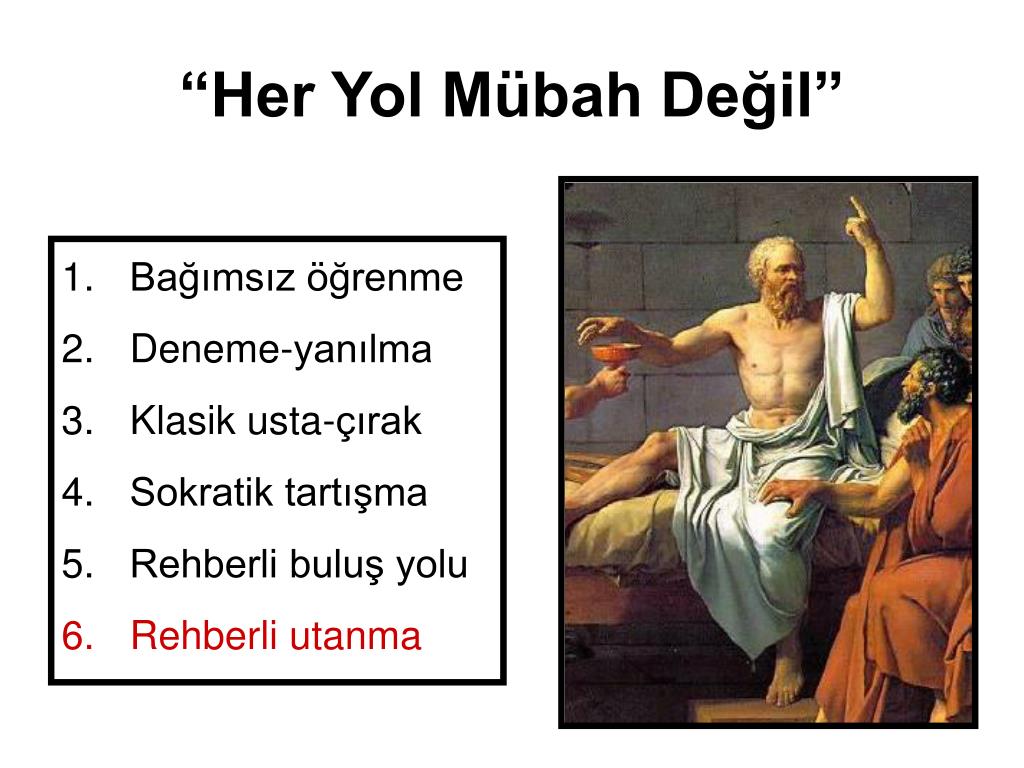 “Her Yol Mübah Değil”

1. Bağımsız öğrenme
2. Deneme-yanılma
3. Klasik usta-çırak
4. Sokratik tartışma
5. Rehberli buluş yolu
6. Rehberli utanma